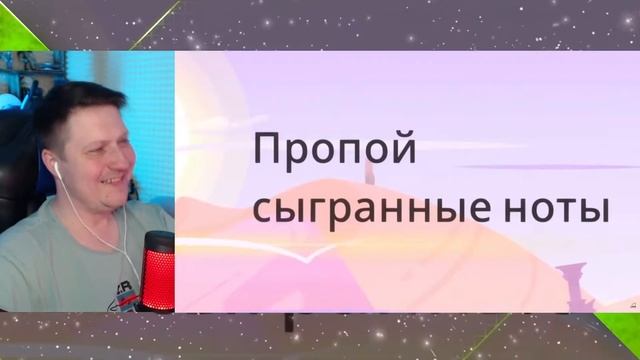 Пропой сыгранные ноты